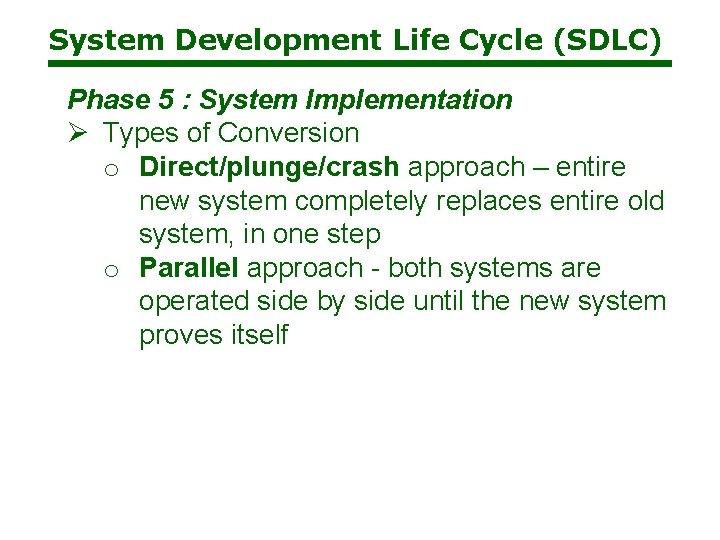 System Development Life Cycle (SDLC)

Phase 5 : System Implementation

➢ Types of Conversion

o Direct/plunge/crash approach – entire new system completely replaces entire old system, in one step

o Parallel approach - both systems are operated side by side until the new system proves itself